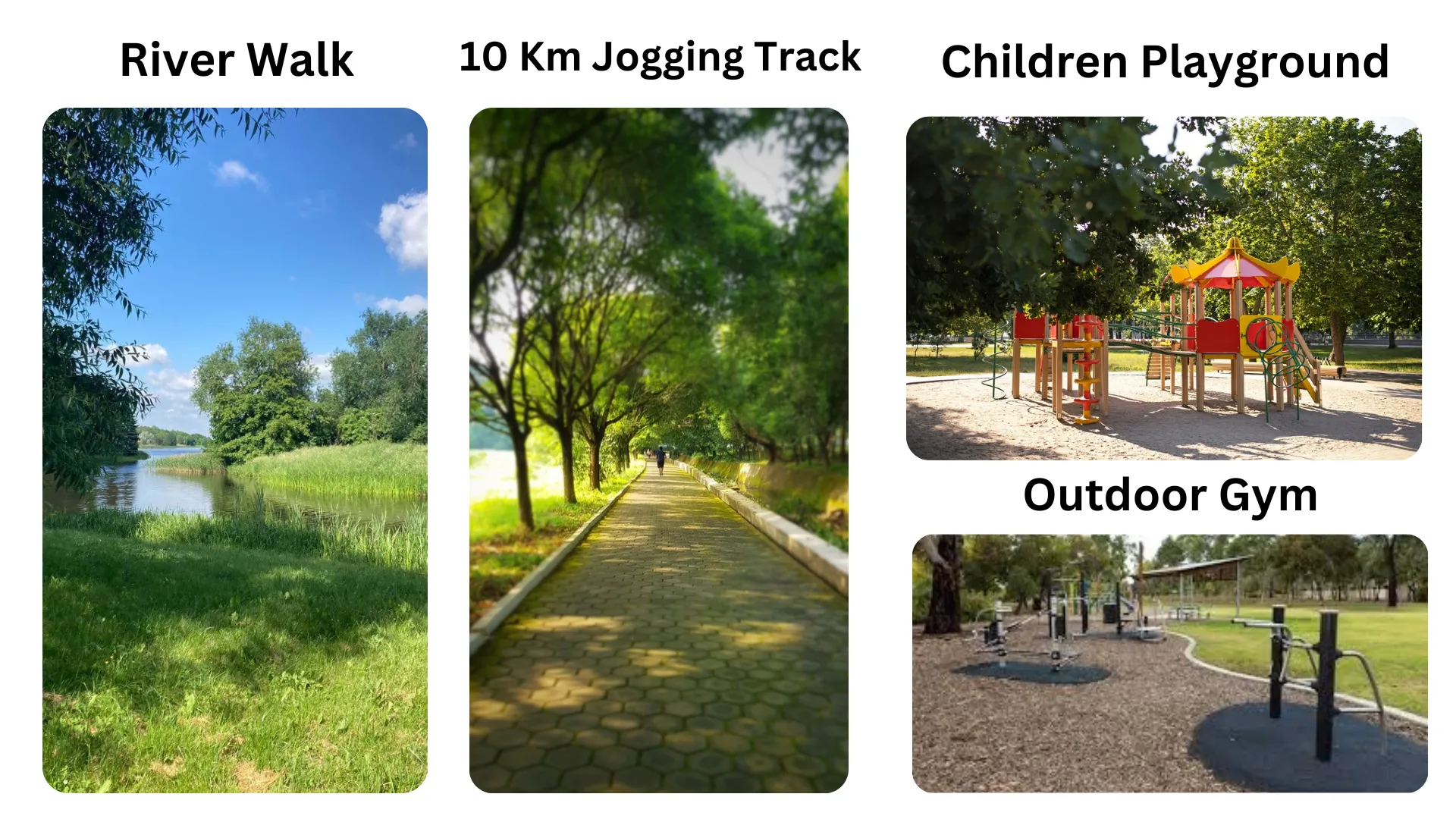 River Walk

10 Km Jogging Track

Children Playground

Outdoor Gym